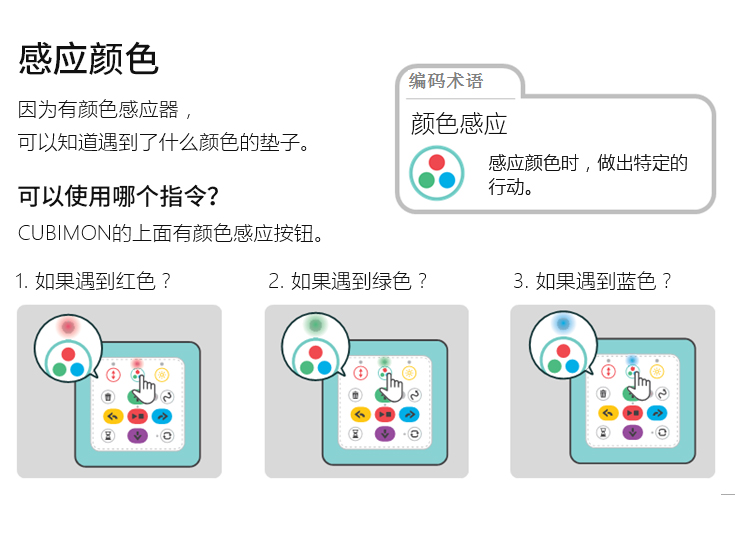 感应颜色

因为有颜色感应器，
可以知道遇到了什么颜色的垫子。

可以使用哪个指令?

CUBIMON的上面有颜色感应按钮。

编码术语

颜色感应

感应颜色时，做出特定的行动。

1. 如果遇到红色？

2. 如果遇到绿色？

3. 如果遇到蓝色？